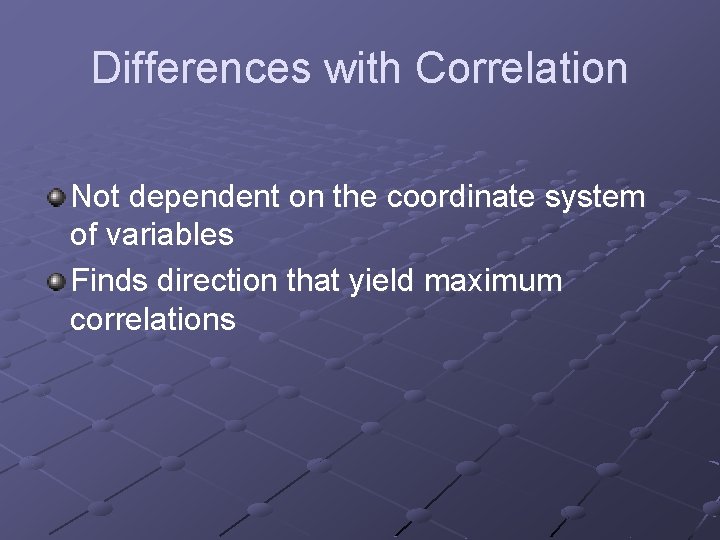 Differences with Correlation

Not dependent on the coordinate system of variables

Finds direction that yield maximum correlations